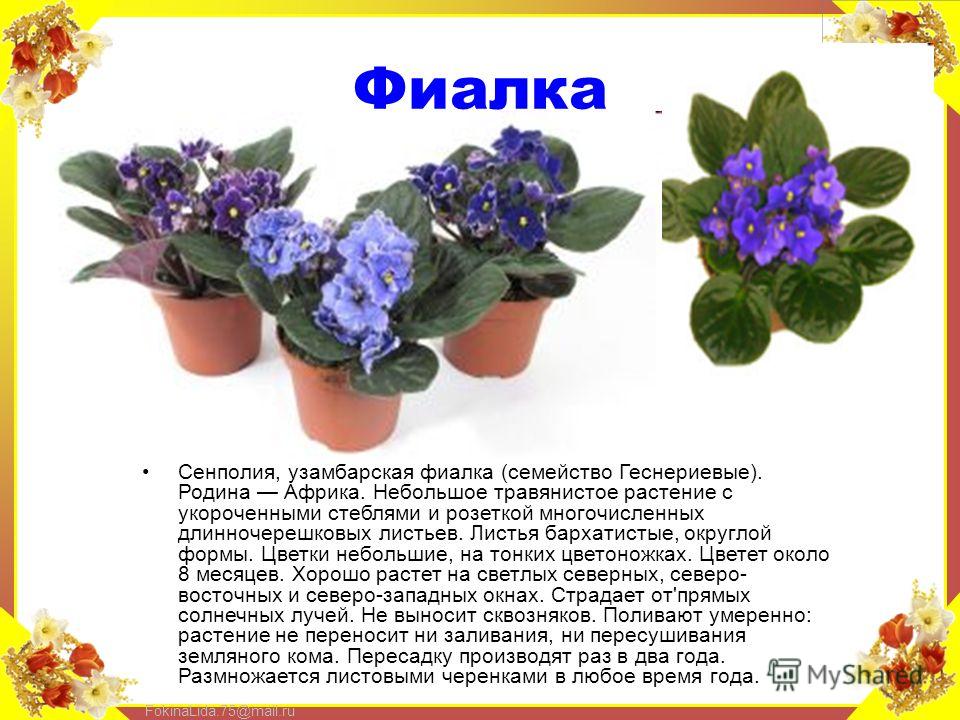 Фиалка

• Сенполия, узамбарская фиалка (семейство Геснериевые). Родина — Африка. Небольшое травянистое растение с укороченными стеблями и розеткой многочисленных длинночерешковых листьев. Листья бархатистые, округлой формы. Цветки небольшие, на тонких цветоножках. Цветет около 8 месяцев. Хорошо растет на светлых северных, северо-восточных и северо-западных окнах. Страдает от'прямых солнечных лучей. Не выносит сквозняков. Поливают умеренно: растение не переносит ни заливания, ни пересушивания земляного кома. Пересадку производят раз в два года. Размножается листовыми черенками в любое время года.

MyShared

FokinaLida.75@mail.ru